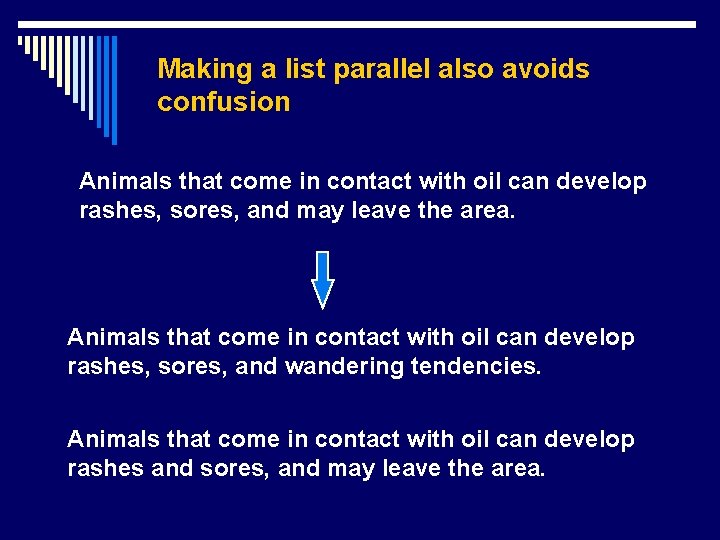 Making a list parallel also avoids confusion

Animals that come in contact with oil can develop rashes, sores, and may leave the area.

Animals that come in contact with oil can develop rashes, sores, and wandering tendencies.

Animals that come in contact with oil can develop rashes and sores, and may leave the area.